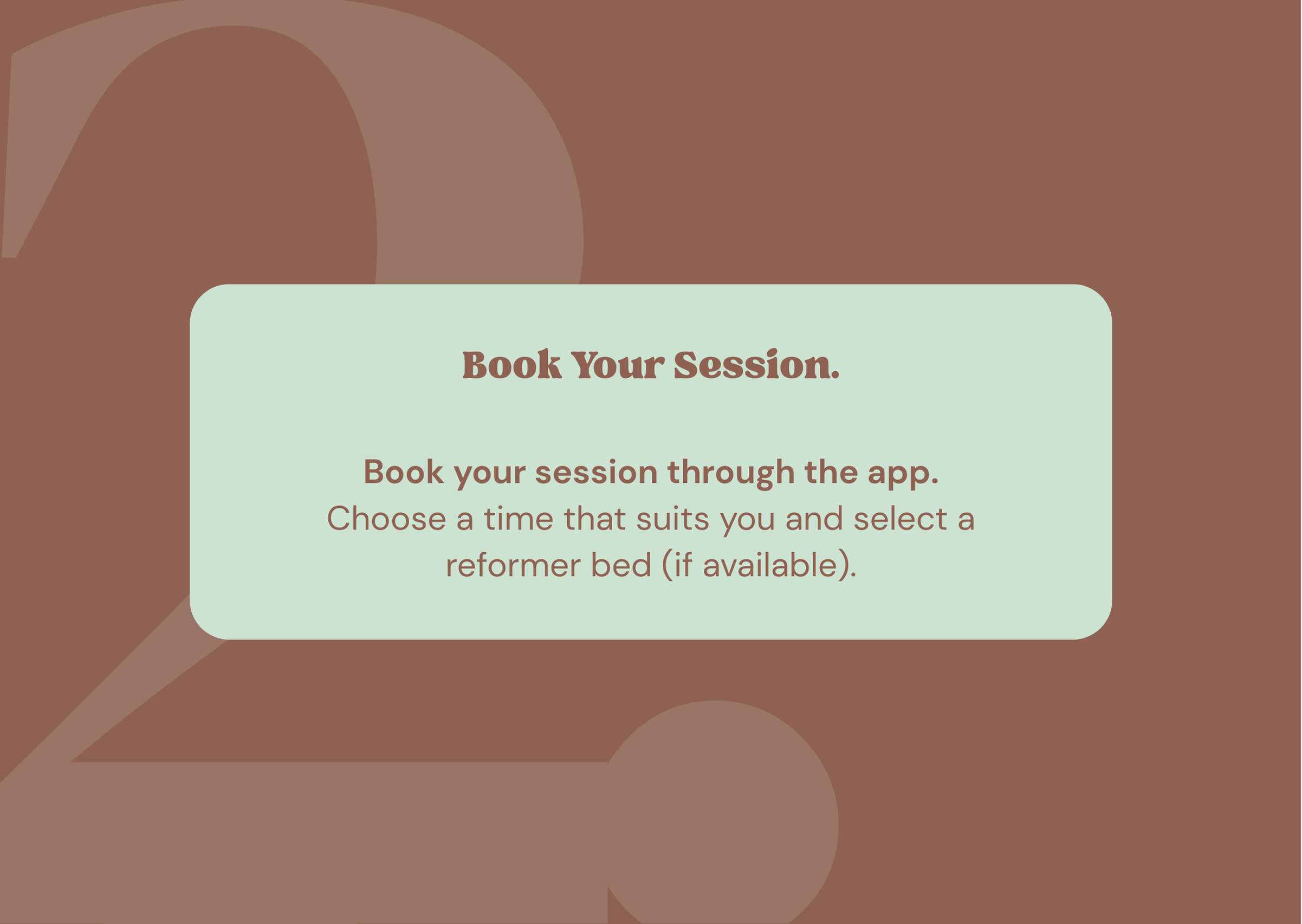 2.

Book Your Session.

Book your session through the app.
Choose a time that suits you and select a reformer bed (if available).